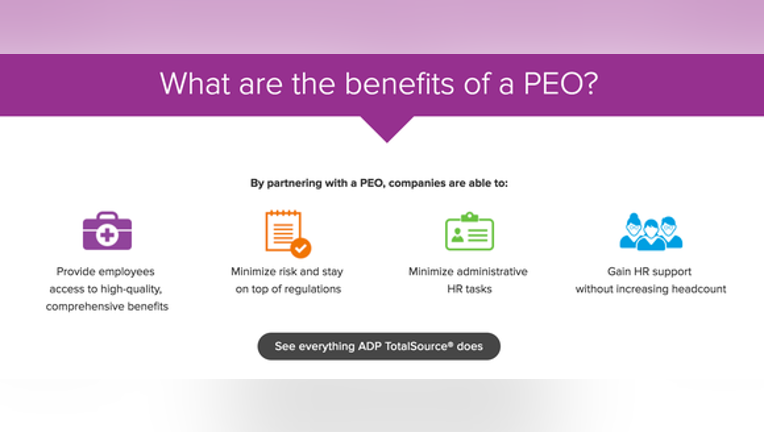 What are the benefits of a PEO?

By partnering with a PEO, companies are able to:

Provide employees access to high-quality, comprehensive benefits

Minimize risk and stay on top of regulations

Minimize administrative HR tasks

Gain HR support without increasing headcount

See everything ADP TotalSource® does